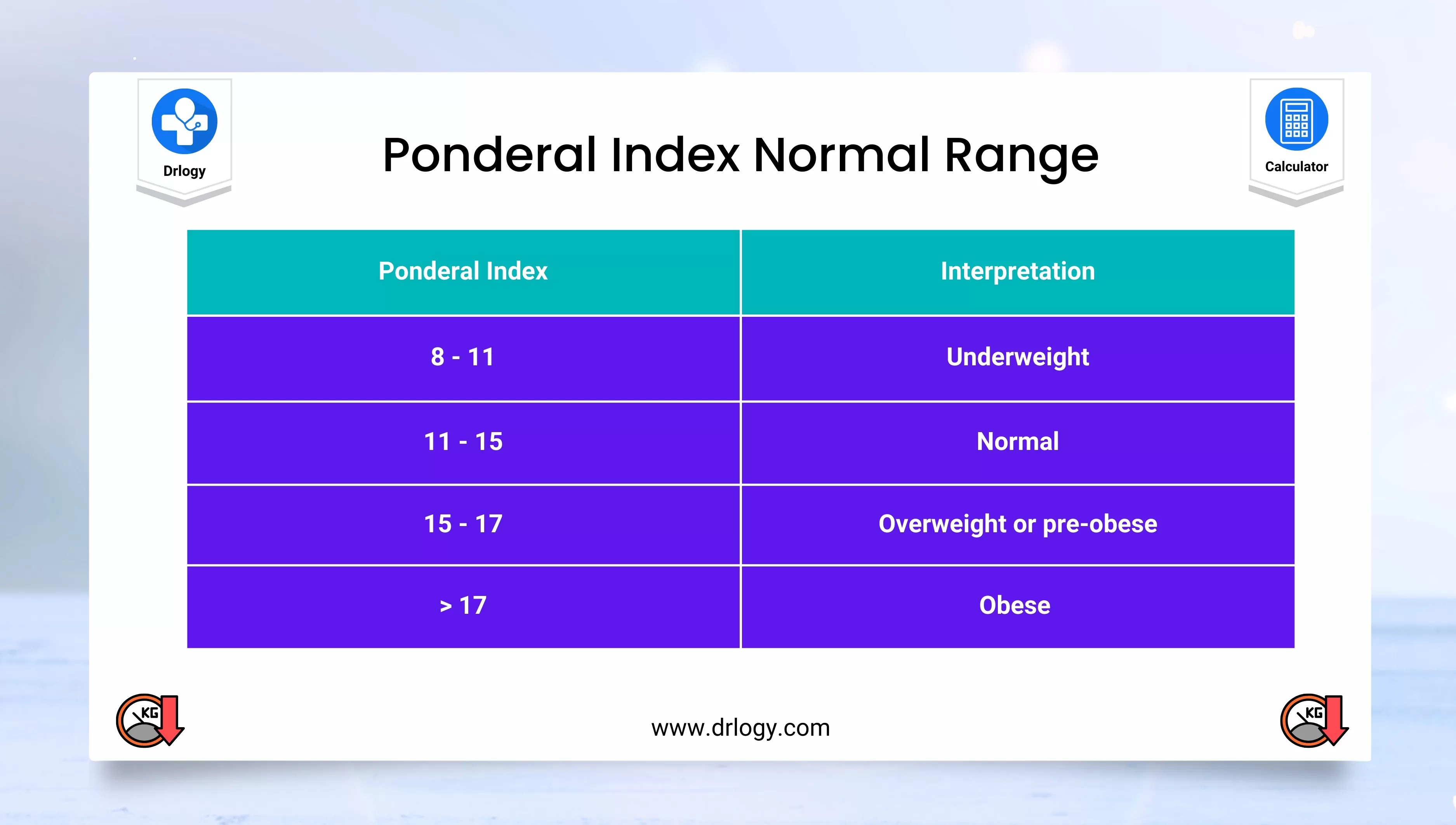 Drlogy

Ponderal Index Normal Range

Calculator

| Ponderal Index | Interpretation |
|---|---|
| 8 - 11 | Underweight |
| 11 - 15 | Normal |
| 15 - 17 | Overweight or pre-obese |
| > 17 | Obese |

KG

www.drlogy.com

KG